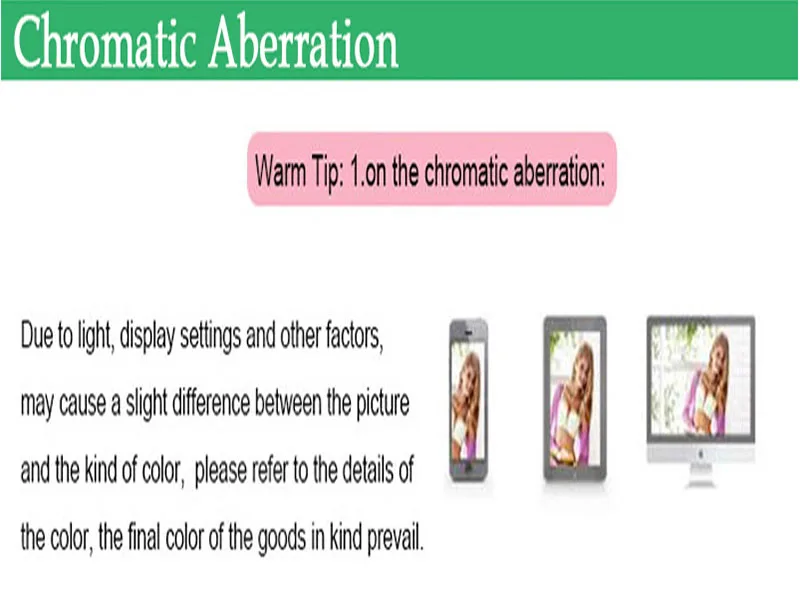 Chromatic Aberration

Warm Tip: 1.on the chromatic aberration:

Due to light, display settings and other factors, may cause a slight difference between the picture and the kind of color, please refer to the details of the color, the final color of the goods in kind prevail.